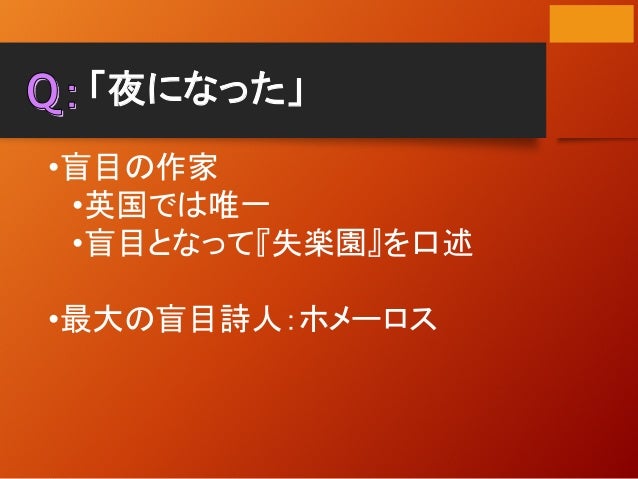 Q:「夜になった」

•盲目の作家
•英国では唯一
•盲目となって『失楽園』を口述

•最大の盲目詩人：ホメーロス